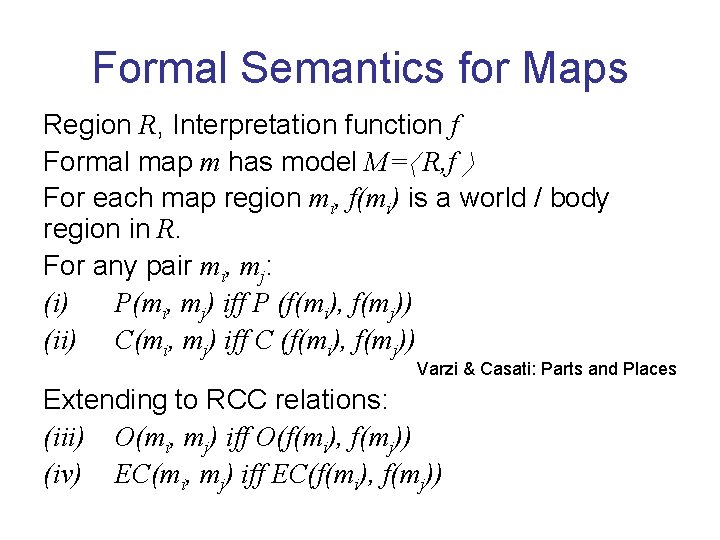 Formal Semantics for Maps

Region $R$, Interpretation function $f$

Formal map $m$ has model $M=\langle R,f \rangle$

For each map region $m_i$, $f(m_i)$ is a world / body region in $R$.

For any pair $m_i$, $m_j$:

(i) $P(m_i, m_j)$ iff $P(f(m_i), f(m_j))$

(ii) $C(m_i, m_j)$ iff $C(f(m_i), f(m_j))$

Varzi & Casati: Parts and Places

Extending to RCC relations:

(iii) $O(m_i, m_j)$ iff $O(f(m_i), f(m_j))$

(iv) $EC(m_i, m_j)$ iff $EC(f(m_i), f(m_j))$